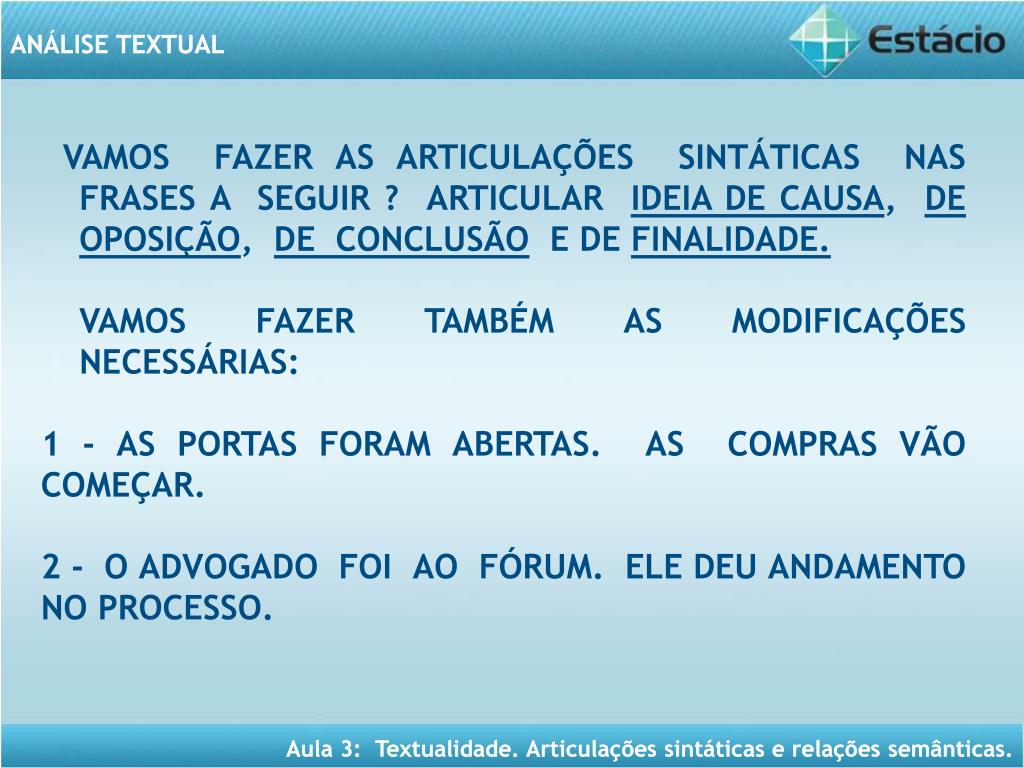 ANÁLISE TEXTUAL

Estácio

VAMOS FAZER AS ARTICULAÇÕES SINTÁTICAS NAS FRASES A SEGUIR ? ARTICULAR IDEIA DE CAUSA, DE OPOSIÇÃO, DE CONCLUSÃO E DE FINALIDADE.

VAMOS FAZER TAMBÉM AS MODIFICAÇÕES NECESSÁRIAS:

1 - AS PORTAS FORAM ABERTAS. AS COMPRAS VÃO COMEÇAR.

2 - O ADVOGADO FOI AO FÓRUM. ELE DEU ANDAMENTO NO PROCESSO.

Aula 3: Textualidade. Articulações sintáticas e relações semânticas.